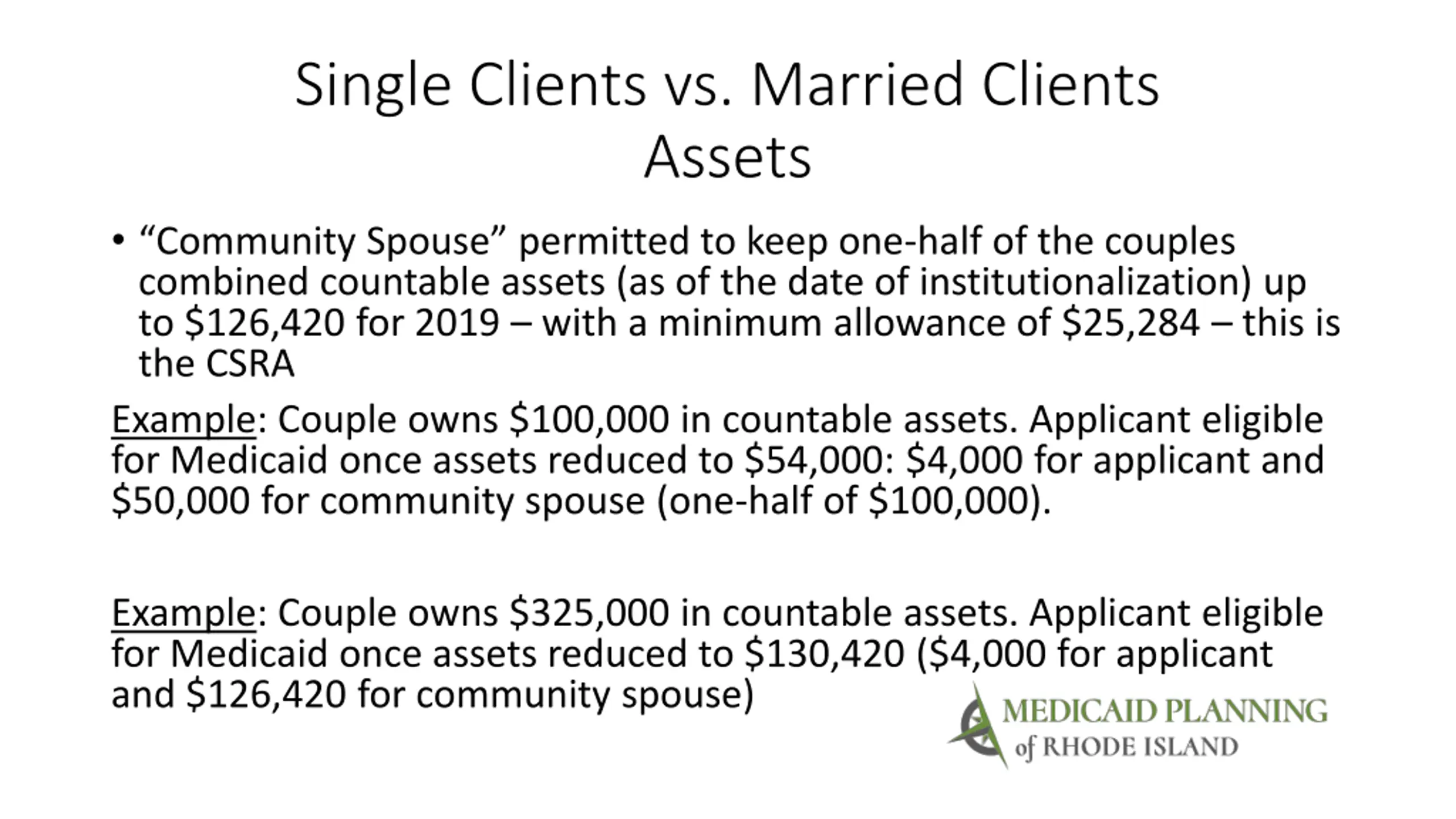 Single Clients vs. Married Clients
Assets

• “Community Spouse” permitted to keep one-half of the couples combined countable assets (as of the date of institutionalization) up to \$126,420 for 2019 – with a minimum allowance of \$25,284 – this is the CSRA

Example: Couple owns \$100,000 in countable assets. Applicant eligible for Medicaid once assets reduced to \$54,000: \$4,000 for applicant and \$50,000 for community spouse (one-half of \$100,000).

Example: Couple owns \$325,000 in countable assets. Applicant eligible for Medicaid once assets reduced to \$130,420 (\$4,000 for applicant and \$126,420 for community spouse)

MEDICAID PLANNING
of RHODE ISLAND